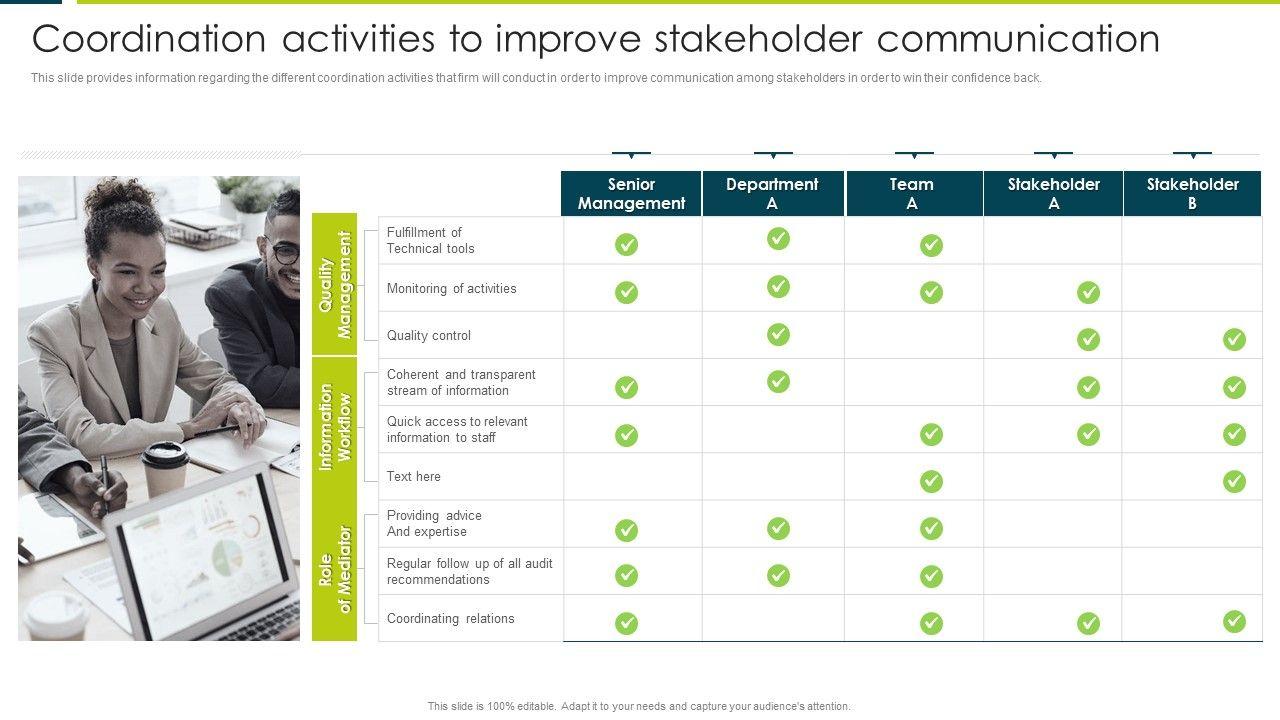 Coordination activities to improve stakeholder communication

This slide provides information regarding the different coordination activities that firm will conduct in order to improve communication among stakeholders in order to win their confidence back.

| | | Senior Management | Department A | Team A | Stakeholder A | Stakeholder B |
|---|---|---|---|---|---|---|
| Quality Management | Fulfillment of Technical tools | ✓ | ✓ | ✓ | | |
| | Monitoring of activities | ✓ | ✓ | ✓ | ✓ | |
| | Quality control | | ✓ | | ✓ | ✓ |
| Information Workflow | Coherent and transparent stream of information | ✓ | ✓ | | ✓ | ✓ |
| | Quick access to relevant information to staff | ✓ | | ✓ | ✓ | ✓ |
| | Text here | | | ✓ | | ✓ |
| Role of Mediator | Providing advice And expertise | ✓ | ✓ | ✓ | | |
| | Regular follow up of all audit recommendations | ✓ | ✓ | ✓ | | |
| | Coordinating relations | ✓ | | ✓ | ✓ | ✓ |

This slide is 100% editable. Adapt it to your needs and capture your audience's attention.